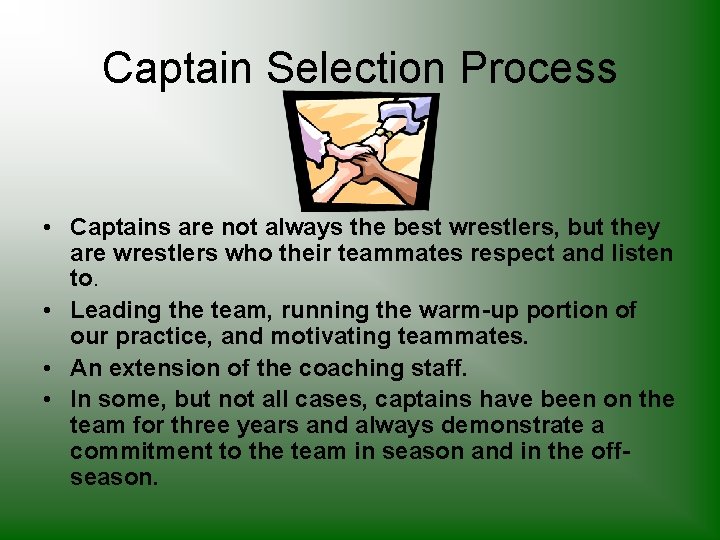 Captain Selection Process

• Captains are not always the best wrestlers, but they are wrestlers who their teammates respect and listen to.
• Leading the team, running the warm-up portion of our practice, and motivating teammates.
• An extension of the coaching staff.
• In some, but not all cases, captains have been on the team for three years and always demonstrate a commitment to the team in season and in the off-season.